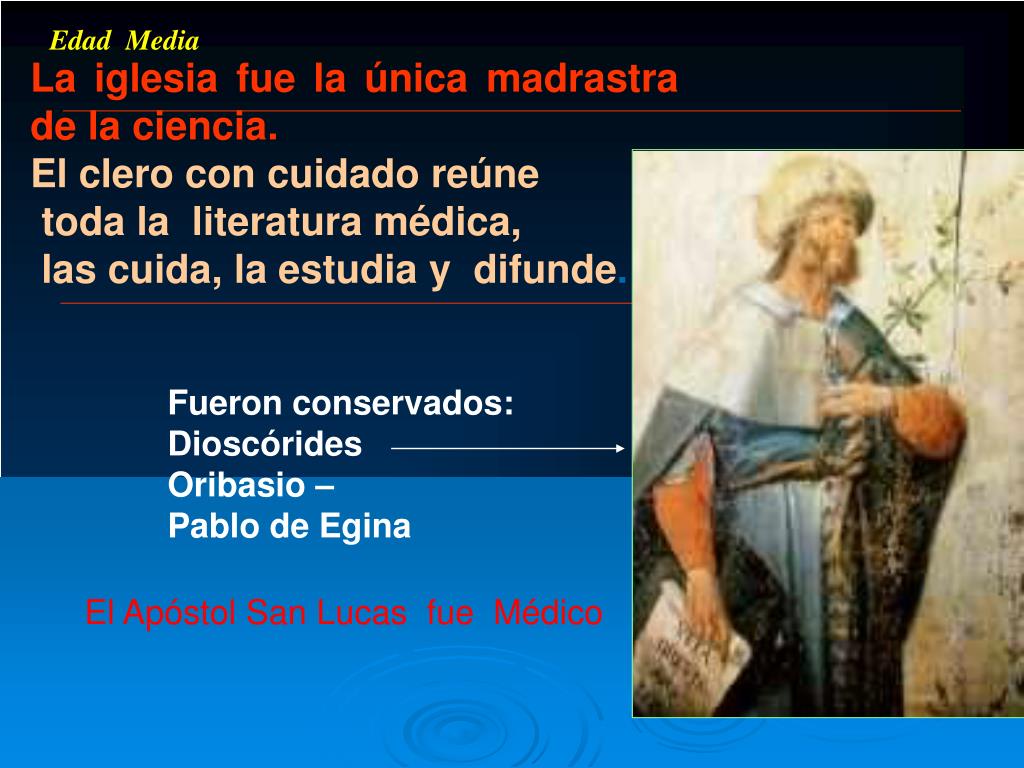 Edad Media

La iglesia fue la única madrastra de la ciencia.

El clero con cuidado reúne toda la literatura médica, las cuida, la estudia y difunde.

Fueron conservados:
Dioscórides
Oribasio –
Pablo de Egina

El Apóstol San Lucas fue Médico